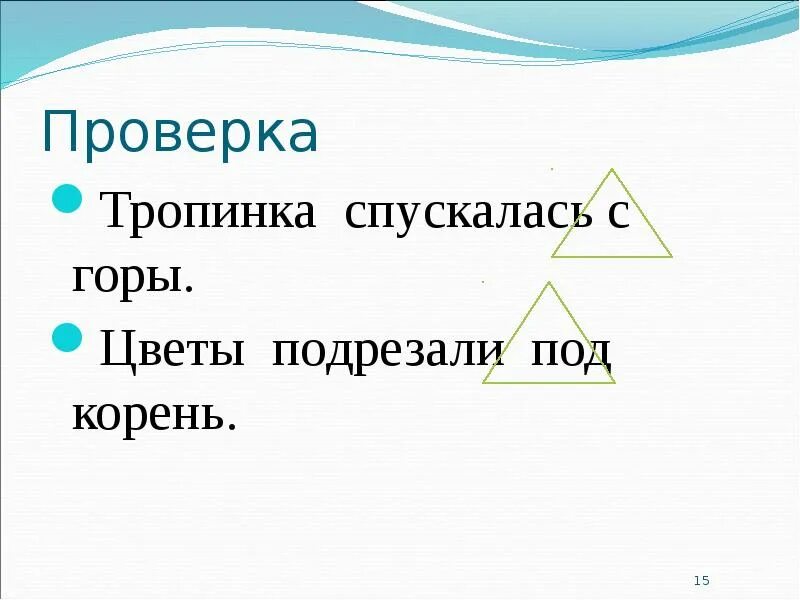 Проверка

Тропинка спускалась с горы.

Цветы подрезали под корень.

15